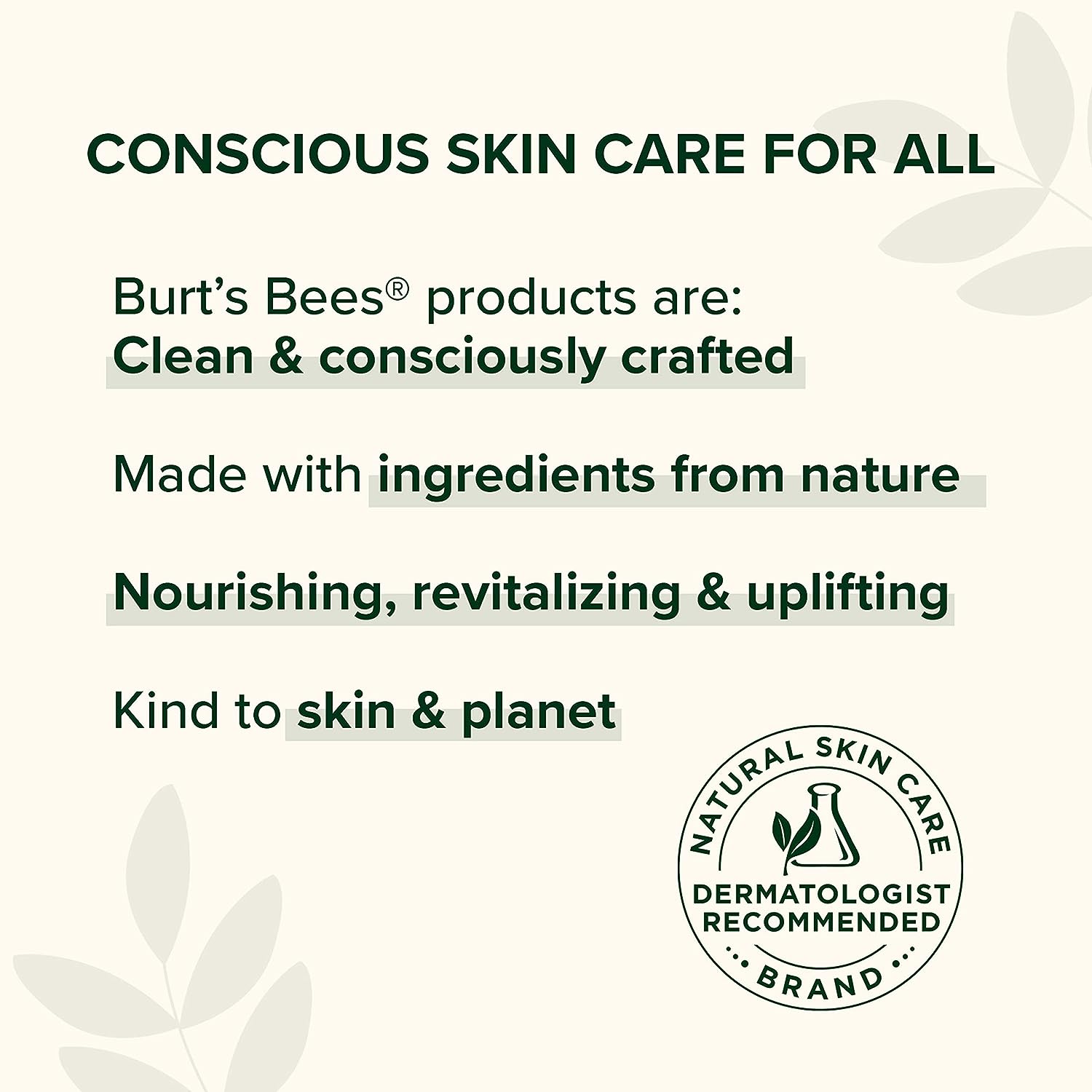 CONSCIOUS SKIN CARE FOR ALL

Burt's Bees® products are:
Clean & consciously crafted

Made with ingredients from nature

Nourishing, revitalizing & uplifting

Kind to skin & planet

NATURAL SKIN CARE
DERMATOLOGIST RECOMMENDED
BRAND